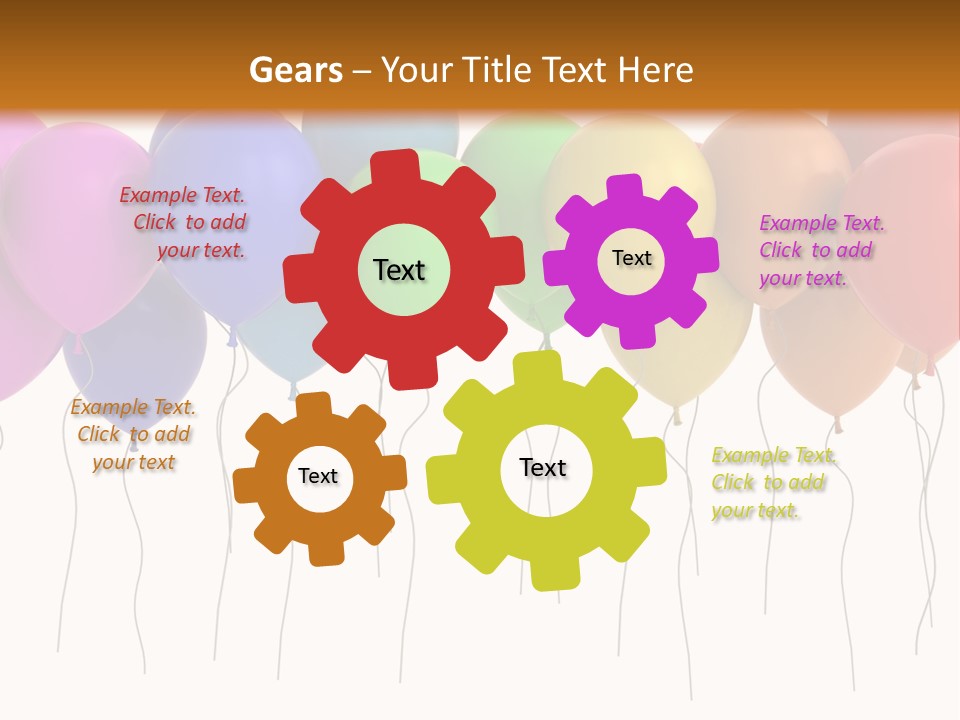 Gears – Your Title Text Here

Example Text. Click to add your text.

Text

Text

Example Text. Click to add your text.

Example Text. Click to add your text

Text

Text

Example Text. Click to add your text.